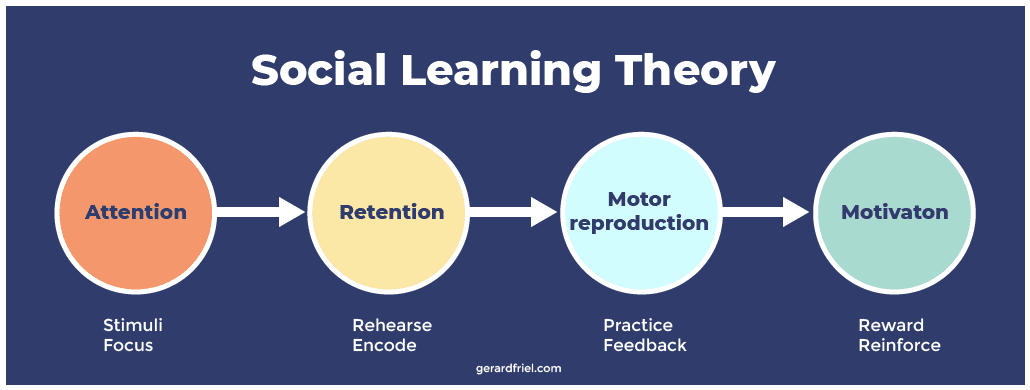 Social Learning Theory

Attention

Retention

Motor reproduction

Motivaton

Stimuli
Focus

Rehearse
Encode

Practice
Feedback

Reward
Reinforce

gerardfriel.com